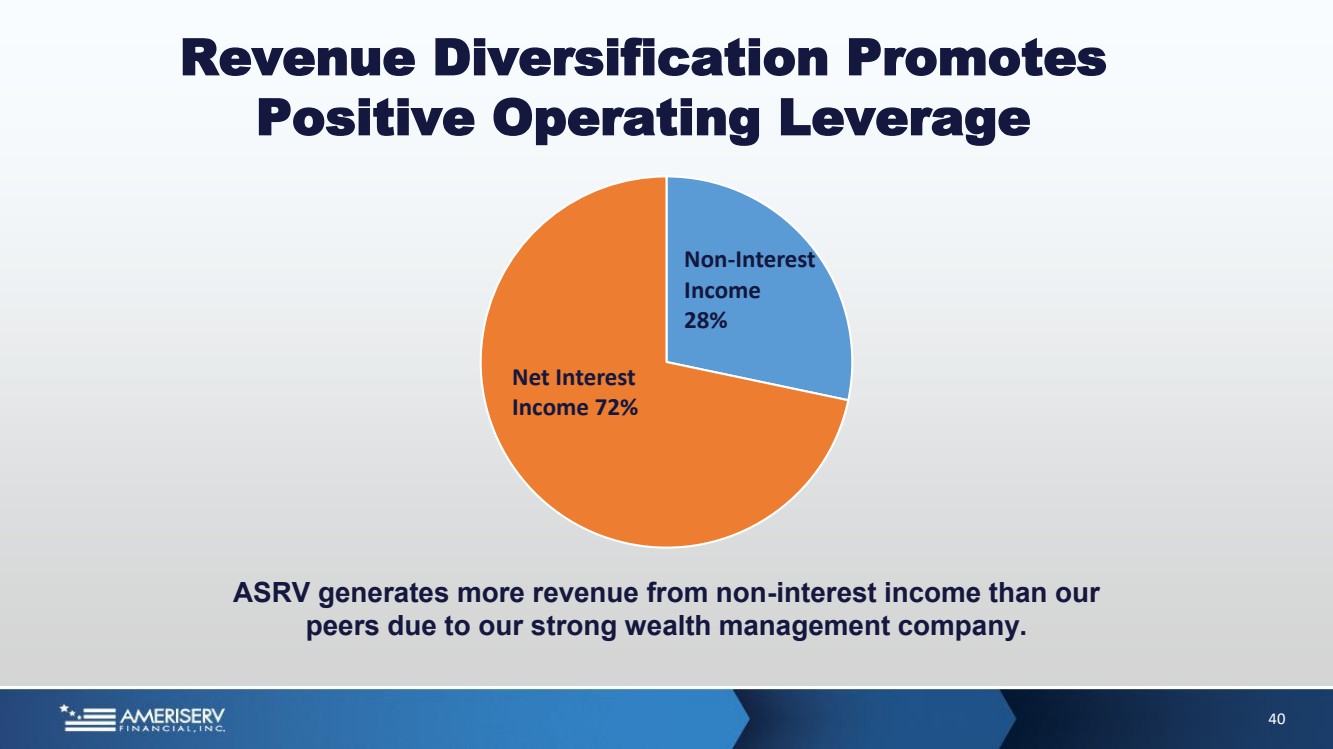 Revenue Diversification Promotes Positive Operating Leverage

Non-Interest Income 28%

Net Interest Income 72%

ASRV generates more revenue from non-interest income than our peers due to our strong wealth management company.

AMERISERV FINANCIAL, INC.

40